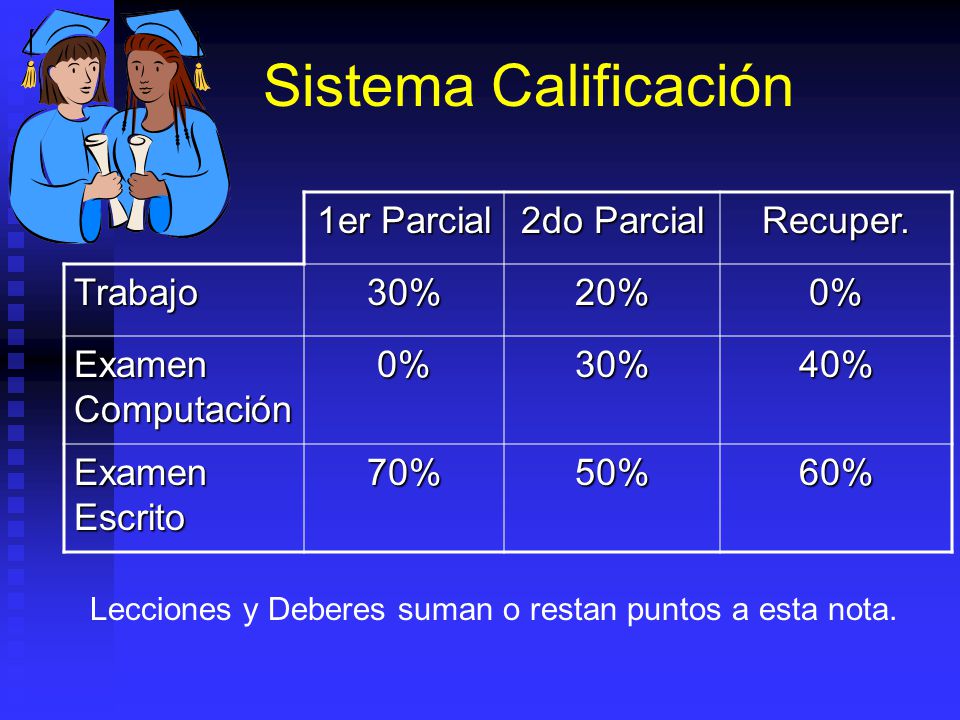 Sistema Calificación

| | 1er Parcial | 2do Parcial | Recuper. |
|---|---|---|---|
| Trabajo | 30% | 20% | 0% |
| Examen Computación | 0% | 30% | 40% |
| Examen Escrito | 70% | 50% | 60% |

Lecciones y Deberes suman o restan puntos a esta nota.